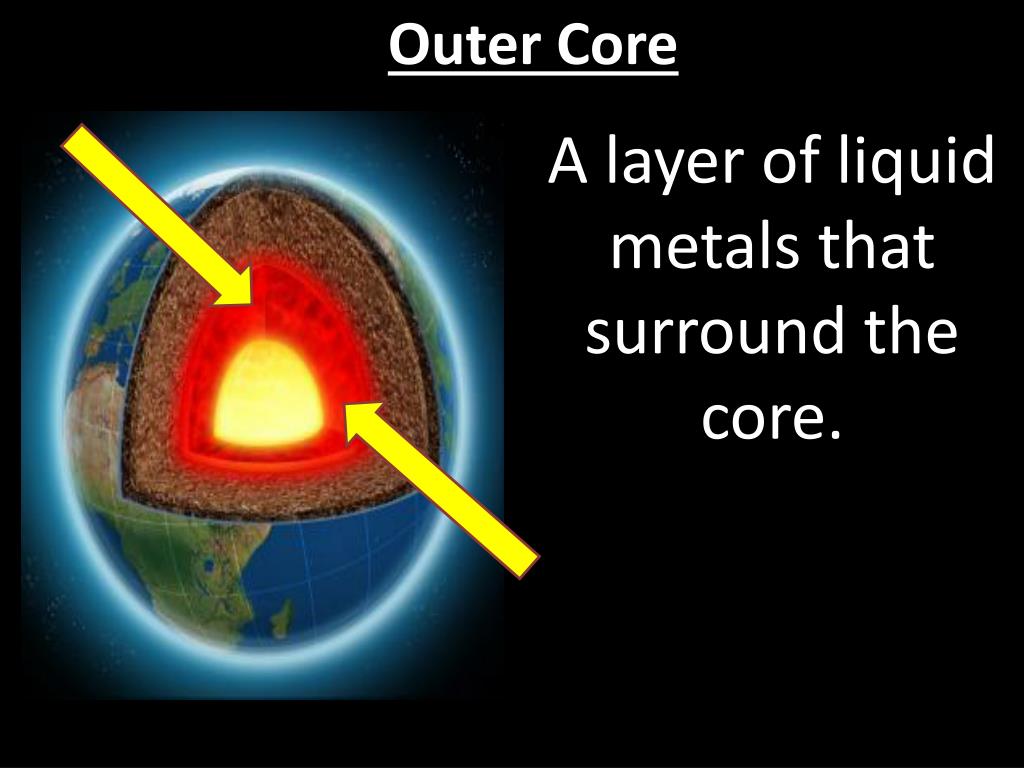 Outer Core

A layer of liquid metals that surround the core.